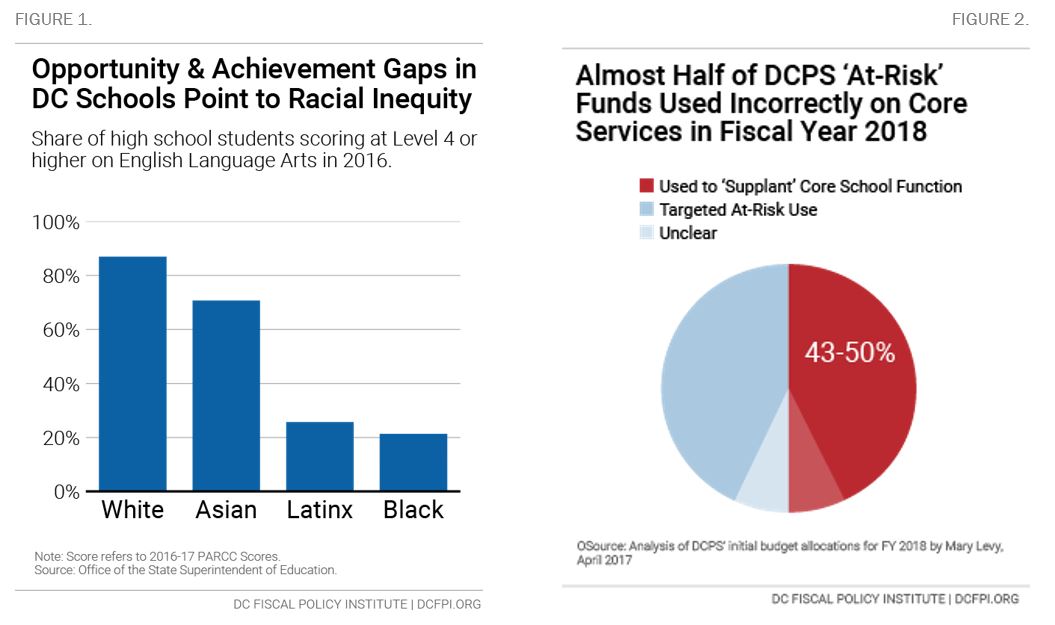 FIGURE 1.

Opportunity & Achievement Gaps in DC Schools Point to Racial Inequity

Share of high school students scoring at Level 4 or higher on English Language Arts in 2016.

100%
80%
60%
40%
20%
0%

White Asian Latinx Black

Note: Score refers to 2016-17 PARCC Scores.
Source: Office of the State Superintendent of Education.

DC FISCAL POLICY INSTITUTE | DCFPI.ORG

FIGURE 2.

Almost Half of DCPS 'At-Risk' Funds Used Incorrectly on Core Services in Fiscal Year 2018

Used to 'Supplant' Core School Function
Targeted At-Risk Use
Unclear

43-50%

OSource: Analysis of DCPS' initial budget allocations for FY 2018 by Mary Levy, April 2017

DC FISCAL POLICY INSTITUTE | DCFPI.ORG